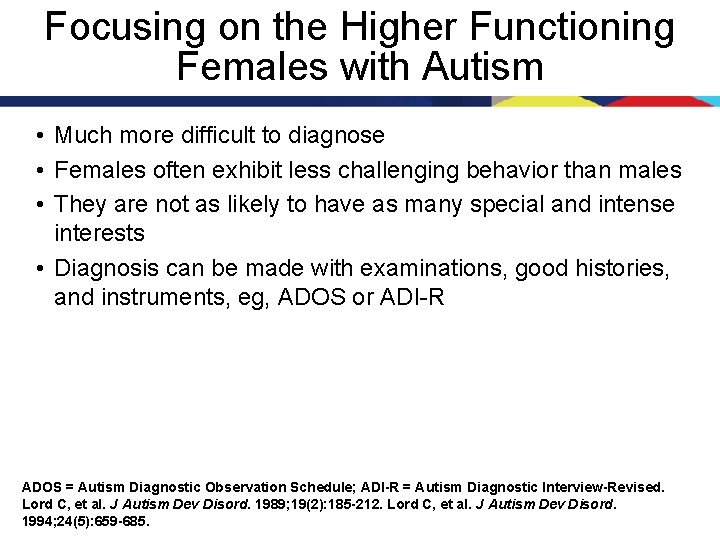 Focusing on the Higher Functioning Females with Autism

• Much more difficult to diagnose
• Females often exhibit less challenging behavior than males
• They are not as likely to have as many special and intense interests
• Diagnosis can be made with examinations, good histories, and instruments, eg, ADOS or ADI-R

ADOS = Autism Diagnostic Observation Schedule; ADI-R = Autism Diagnostic Interview-Revised. Lord C, et al. J Autism Dev Disord. 1989;19(2):185-212. Lord C, et al. J Autism Dev Disord. 1994;24(5):659-685.